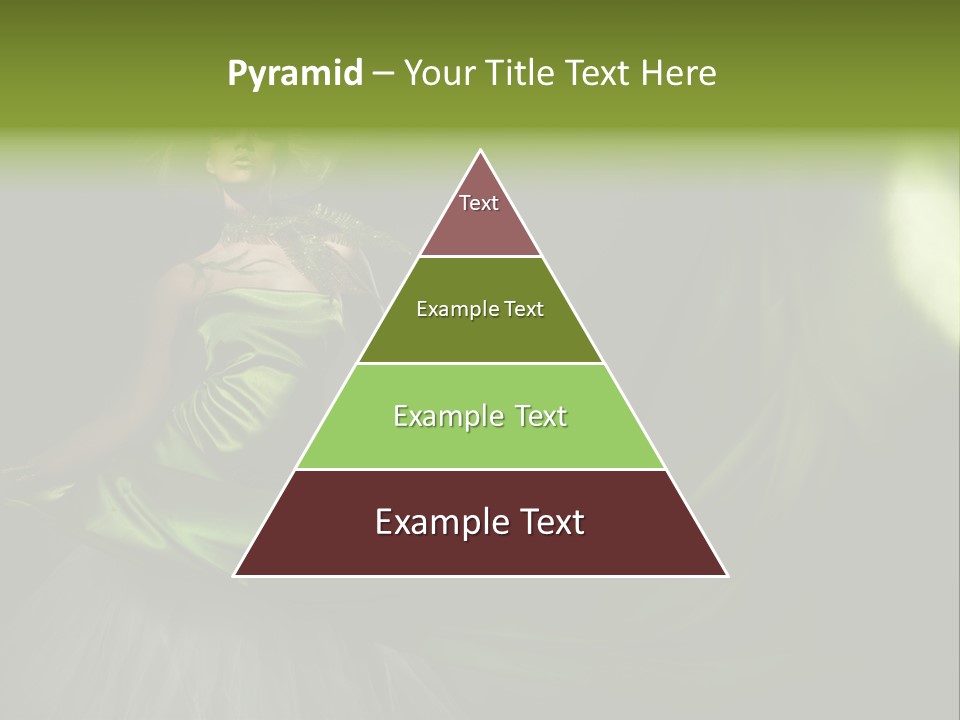 Pyramid – Your Title Text Here

Text

Example Text

Example Text

Example Text